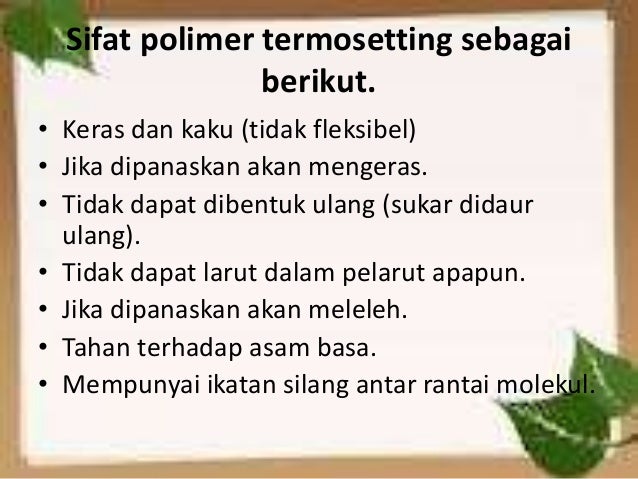 Sifat polimer termosetting sebagai berikut.

• Keras dan kaku (tidak fleksibel)
• Jika dipanaskan akan mengeras.
• Tidak dapat dibentuk ulang (sukar didaur ulang).
• Tidak dapat larut dalam pelarut apapun.
• Jika dipanaskan akan meleleh.
• Tahan terhadap asam basa.
• Mempunyai ikatan silang antar rantai molekul.